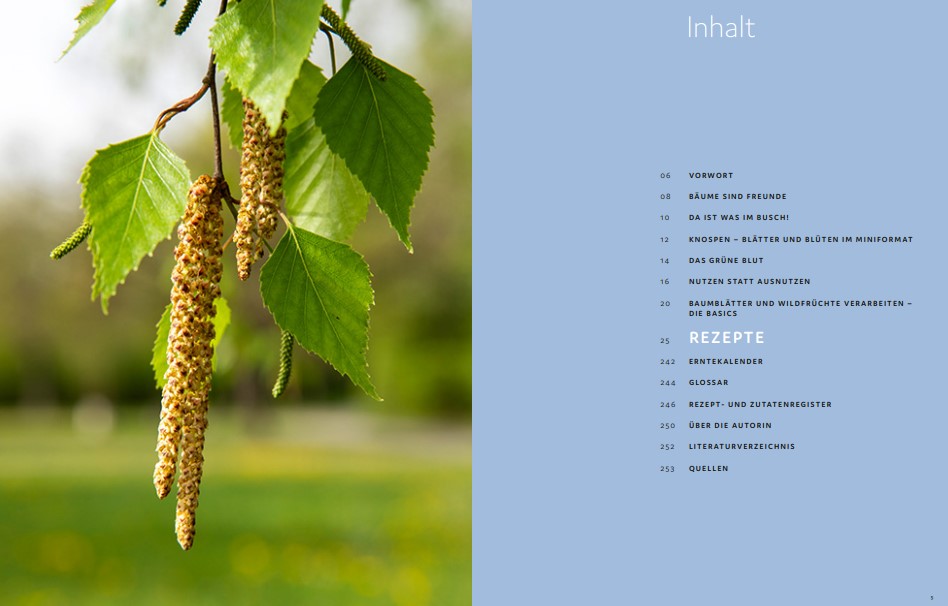 Inhalt

06 VORWORT
08 BÄUME SIND FREUNDE
10 DA IST WAS IM BUSCH!
12 KNOSPEN – BLÄTTER UND BLÜTEN IM MINIFORMAT
14 DAS GRÜNE BLUT
16 NUTZEN STATT AUSNUTZEN
20 BAUMBLÄTTER UND WILDFRÜCHTE VERARBEITEN – DIE BASICS
25 REZEPTE
242 ERNTEKALENDER
244 GLOSSAR
246 REZEPT- UND ZUTATENREGISTER
250 ÜBER DIE AUTORIN
252 LITERATURVERZEICHNIS
253 QUELLEN

1